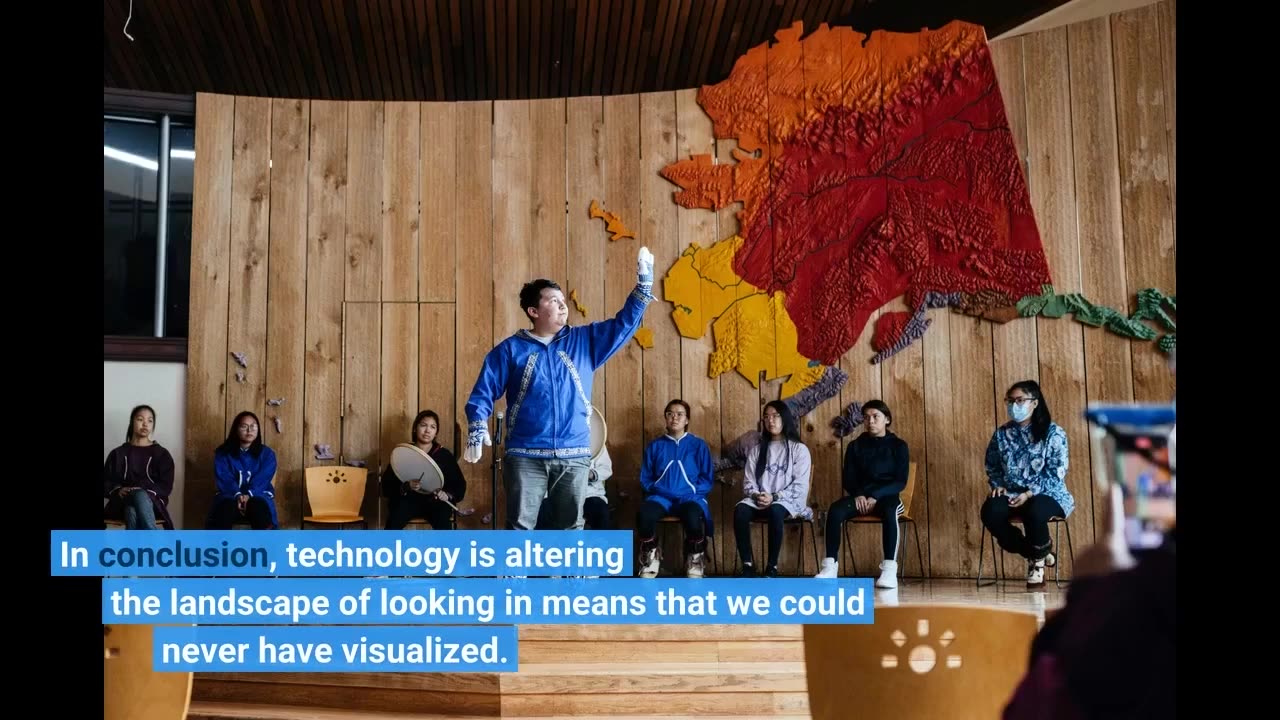 In conclusion, technology is altering the landscape of looking in means that we could never have visualized.